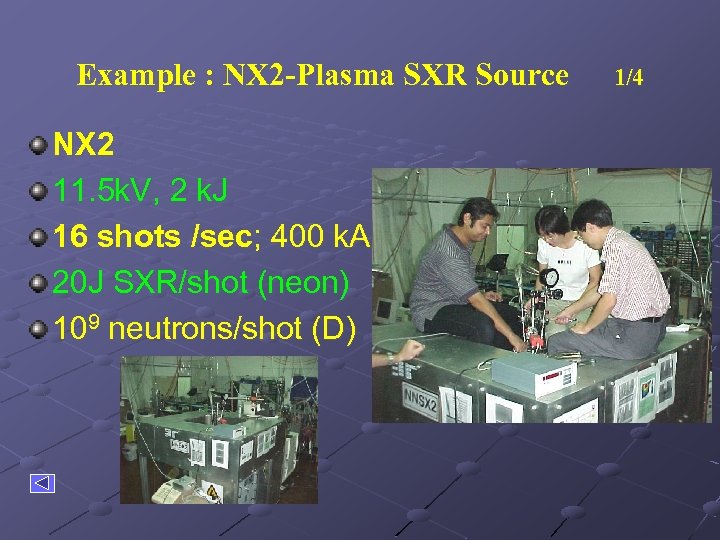 Example : NX2-Plasma SXR Source 1/4

NX2

11.5kV, 2 kJ

16 shots /sec; 400 kA

20J SXR/shot (neon)

$10^9$ neutrons/shot (D)

NNSX2